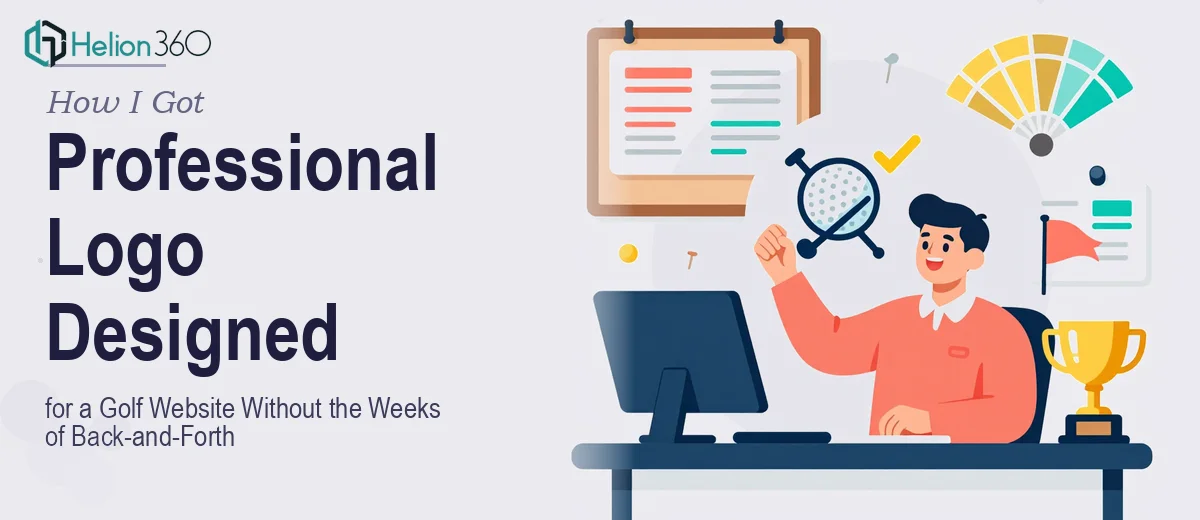 Helion360

How I Got

Professional Logo Designed

for a Golf Website Without the Weeks of Back-and-Forth